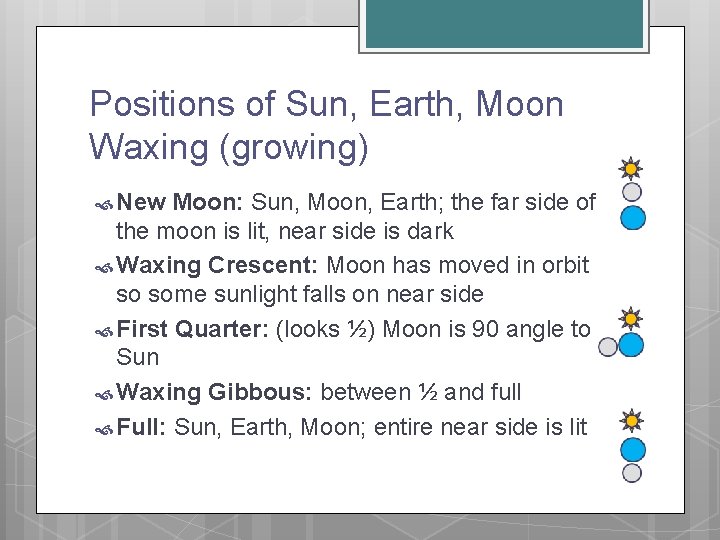 Positions of Sun, Earth, Moon Waxing (growing)

New Moon: Sun, Moon, Earth; the far side of the moon is lit, near side is dark

Waxing Crescent: Moon has moved in orbit so some sunlight falls on near side

First Quarter: (looks ½) Moon is 90 angle to Sun

Waxing Gibbous: between ½ and full

Full: Sun, Earth, Moon; entire near side is lit